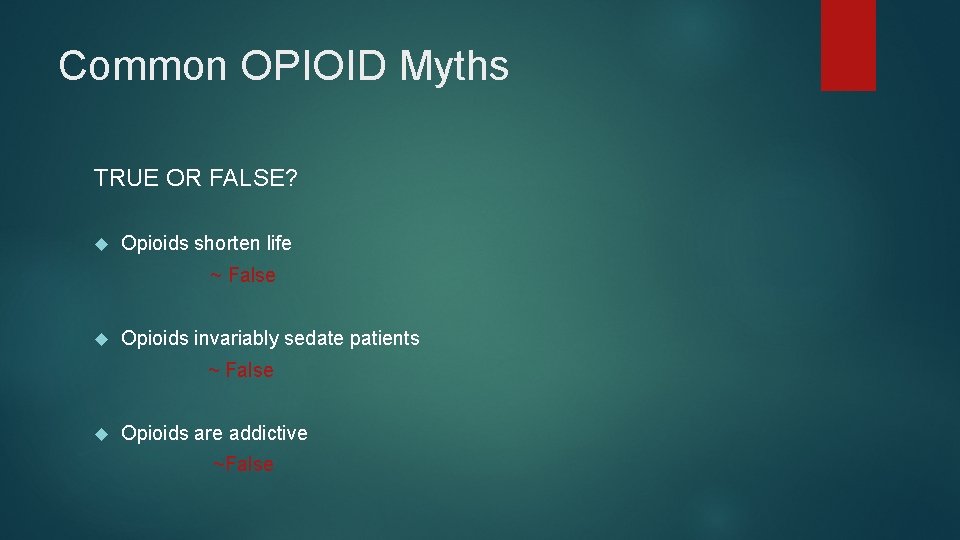 Common OPIOID Myths

TRUE OR FALSE?

Opioids shorten life

~ False

Opioids invariably sedate patients

~ False

Opioids are addictive

~False